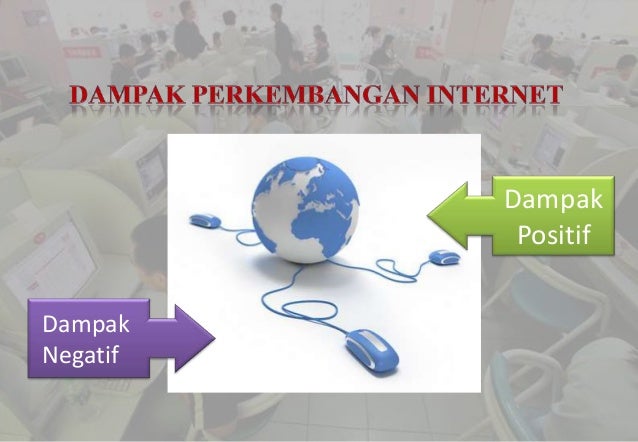 DAMPAK PERKEMBANGAN INTERNET

Dampak Positif

Dampak Negatif